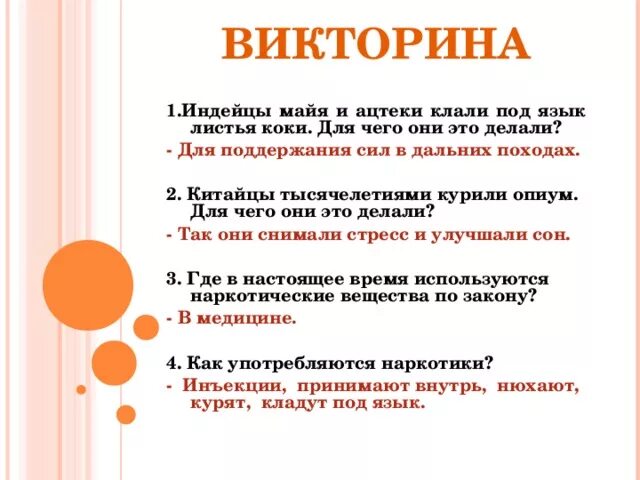 ВИКТОРИНА

1.Индейцы майя и ацтеки клали под язык листья коки. Для чего они это делали?

- Для поддержания сил в дальних походах.

2. Китайцы тысячелетиями курили опиум. Для чего они это делали?

- Так они снимали стресс и улучшали сон.

3. Где в настоящее время используются наркотические вещества по закону?

- В медицине.

4. Как употребляются наркотики?

- Инъекции, принимают внутрь, нюхают, курят, кладут под язык.